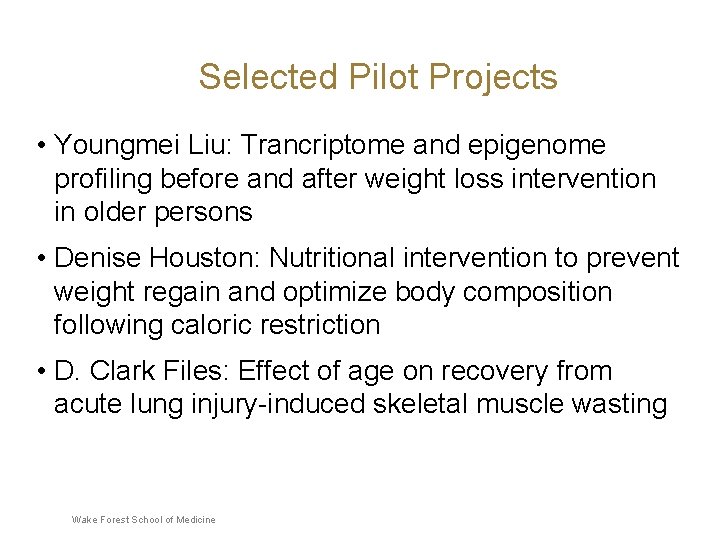 Selected Pilot Projects

• Youngmei Liu: Trancriptome and epigenome profiling before and after weight loss intervention in older persons

• Denise Houston: Nutritional intervention to prevent weight regain and optimize body composition following caloric restriction

• D. Clark Files: Effect of age on recovery from acute lung injury-induced skeletal muscle wasting

Wake Forest School of Medicine